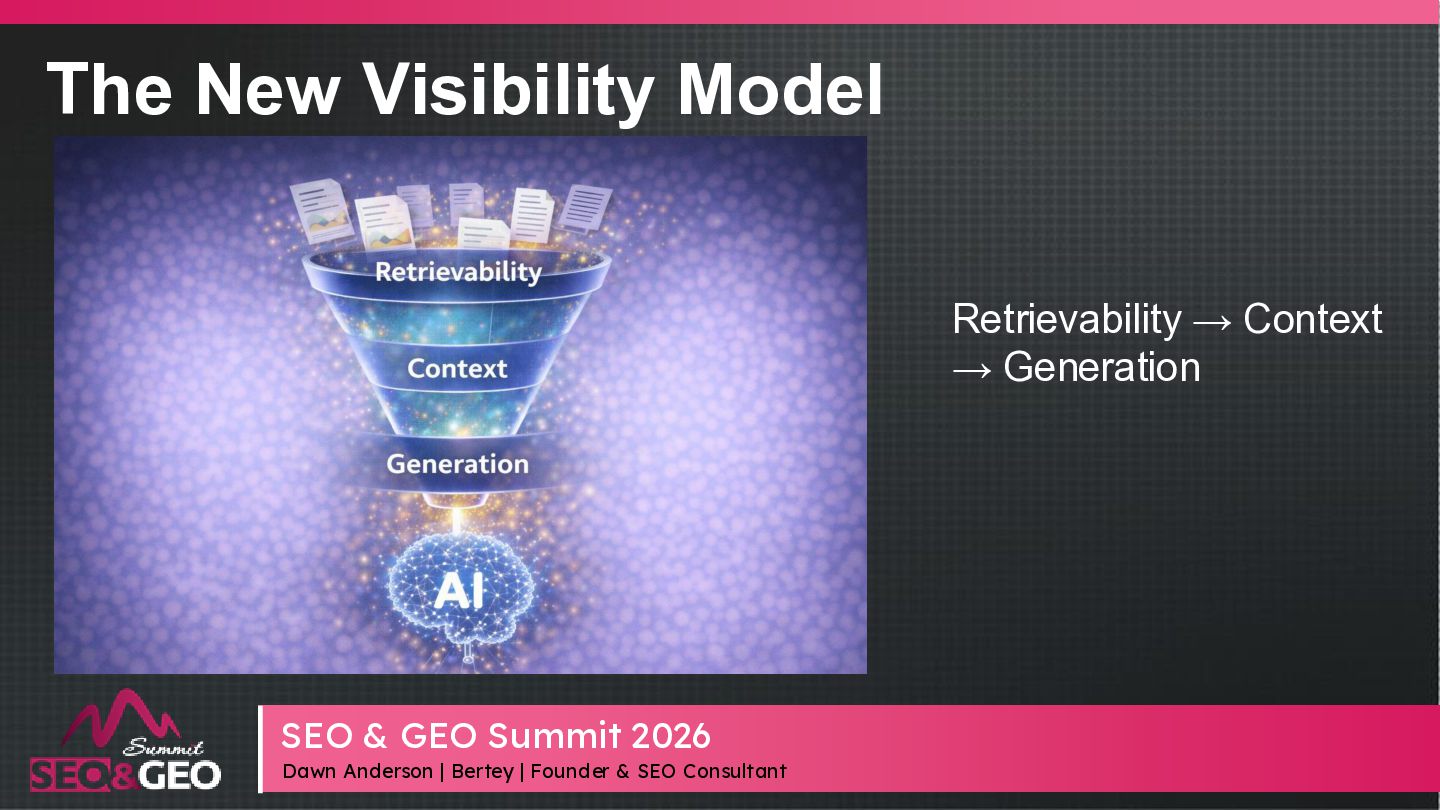 The New Visibility Model

Retrievability

Context

Generation

AI

Retrievability → Context → Generation

Summit
SEO&GEO

SEO & GEO Summit 2026
Dawn Anderson | Bertey | Founder & SEO Consultant